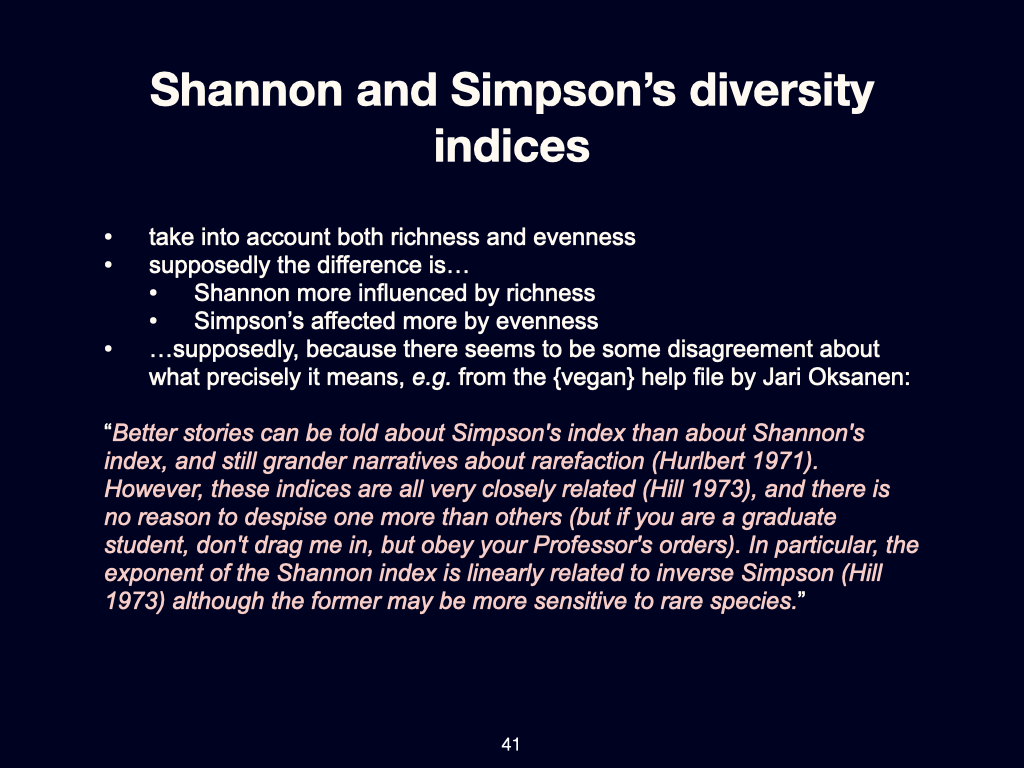 Shannon and Simpson’s diversity indices

• take into account both richness and evenness
• supposedly the difference is…
  • Shannon more influenced by richness
  • Simpson’s affected more by evenness
• …supposedly, because there seems to be some disagreement about what precisely it means, e.g. from the {vegan} help file by Jari Oksanen:

“Better stories can be told about Simpson's index than about Shannon's index, and still grander narratives about rarefaction (Hurlbert 1971). However, these indices are all very closely related (Hill 1973), and there is no reason to despise one more than others (but if you are a graduate student, don't drag me in, but obey your Professor's orders). In particular, the exponent of the Shannon index is linearly related to inverse Simpson (Hill 1973) although the former may be more sensitive to rare species.”

41